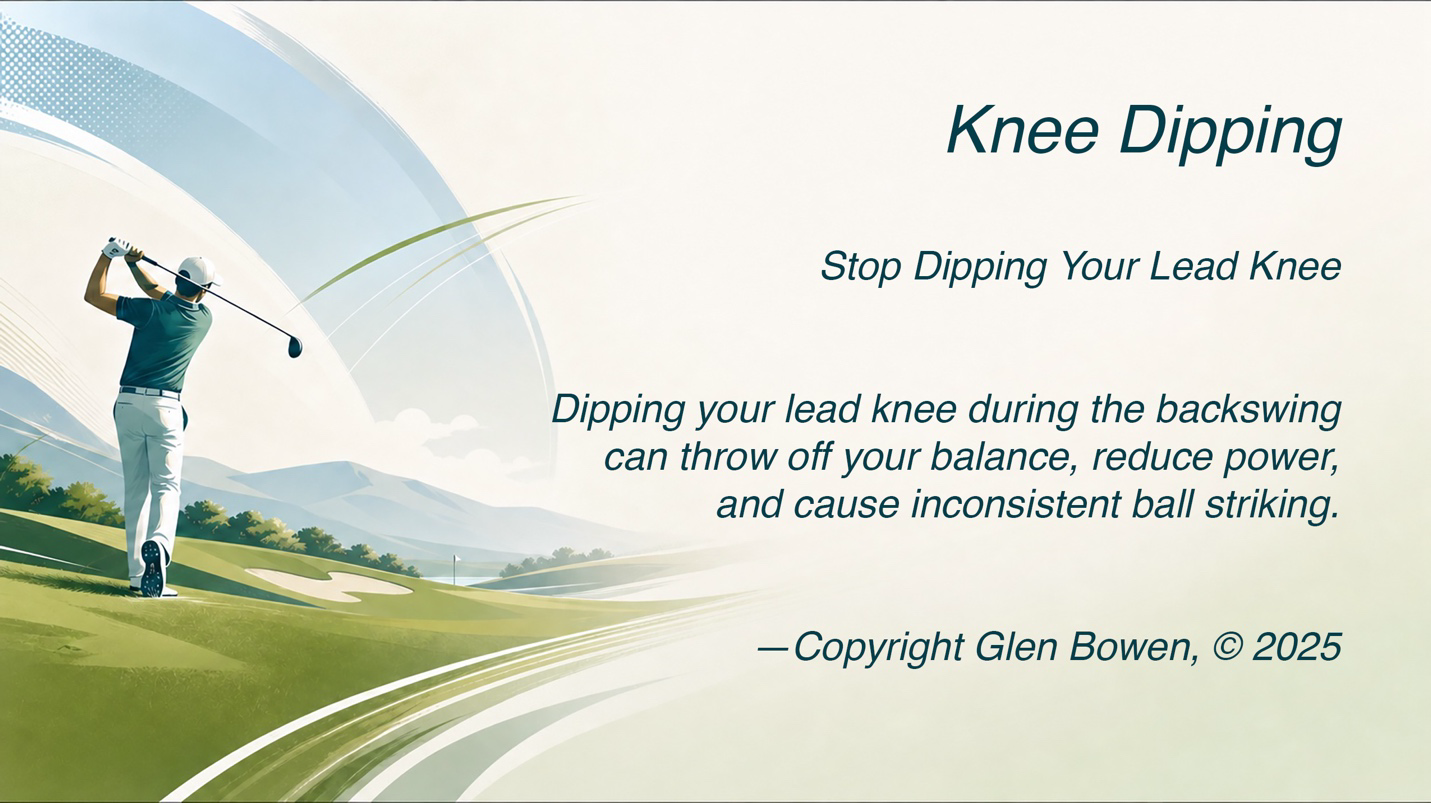 Knee Dipping

Stop Dipping Your Lead Knee

Dipping your lead knee during the backswing can throw off your balance, reduce power, and cause inconsistent ball striking.

—Copyright Glen Bowen, © 2025